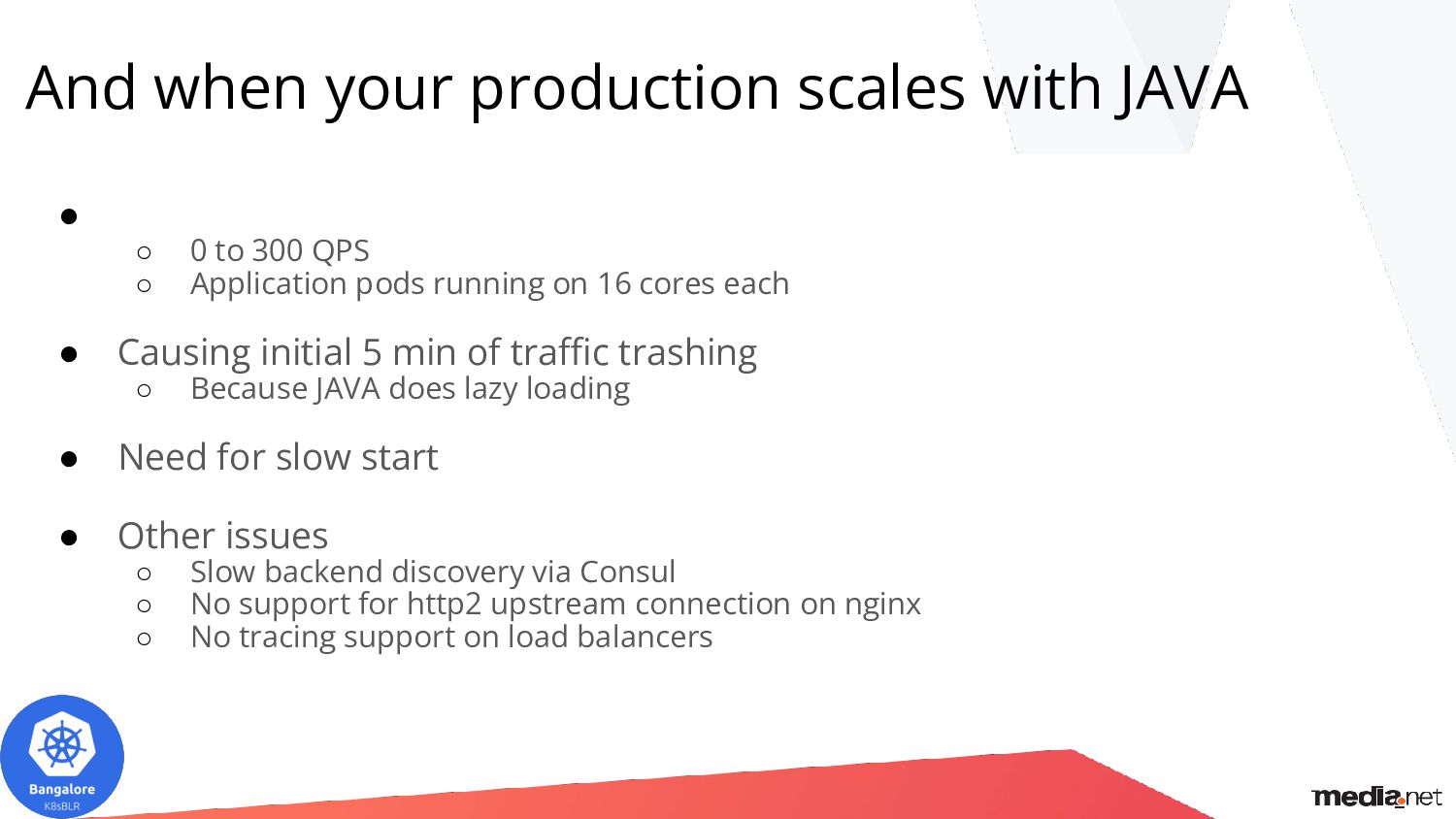 And when your production scales with JAVA

●
○ 0 to 300 QPS
○ Application pods running on 16 cores each

● Causing initial 5 min of traffic trashing
○ Because JAVA does lazy loading

● Need for slow start

● Other issues
○ Slow backend discovery via Consul
○ No support for http2 upstream connection on nginx
○ No tracing support on load balancers

Bangalore
K8sBLR

media.net